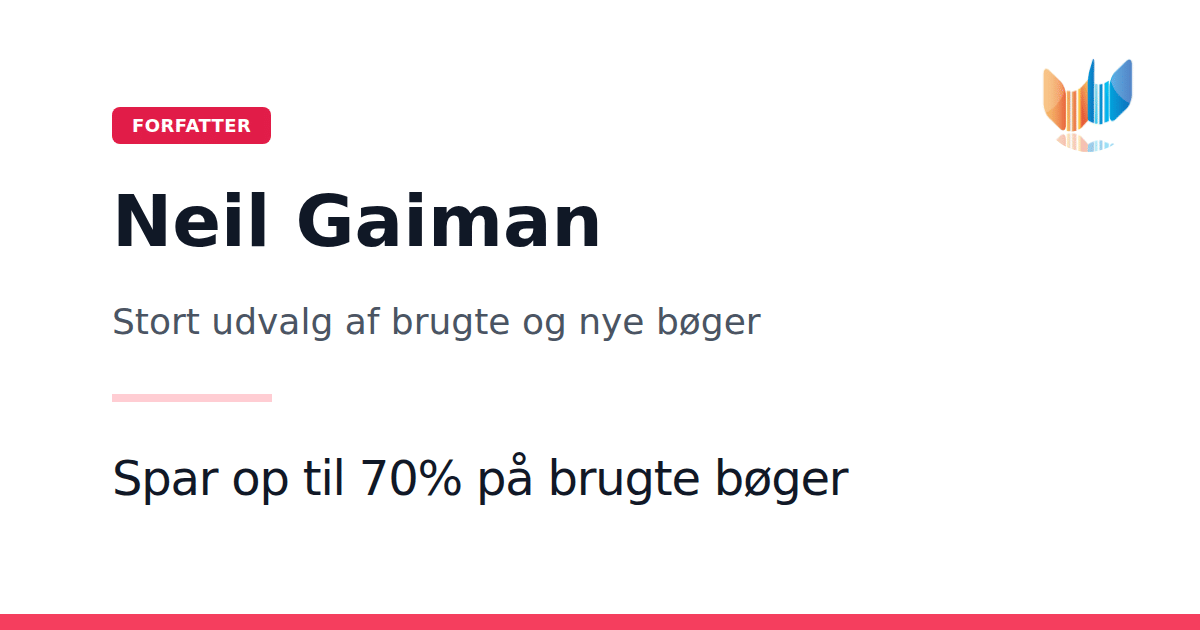 FORFATTER

Neil Gaiman

Stort udvalg af brugte og nye bøger

Spar op til 70% på brugte bøger